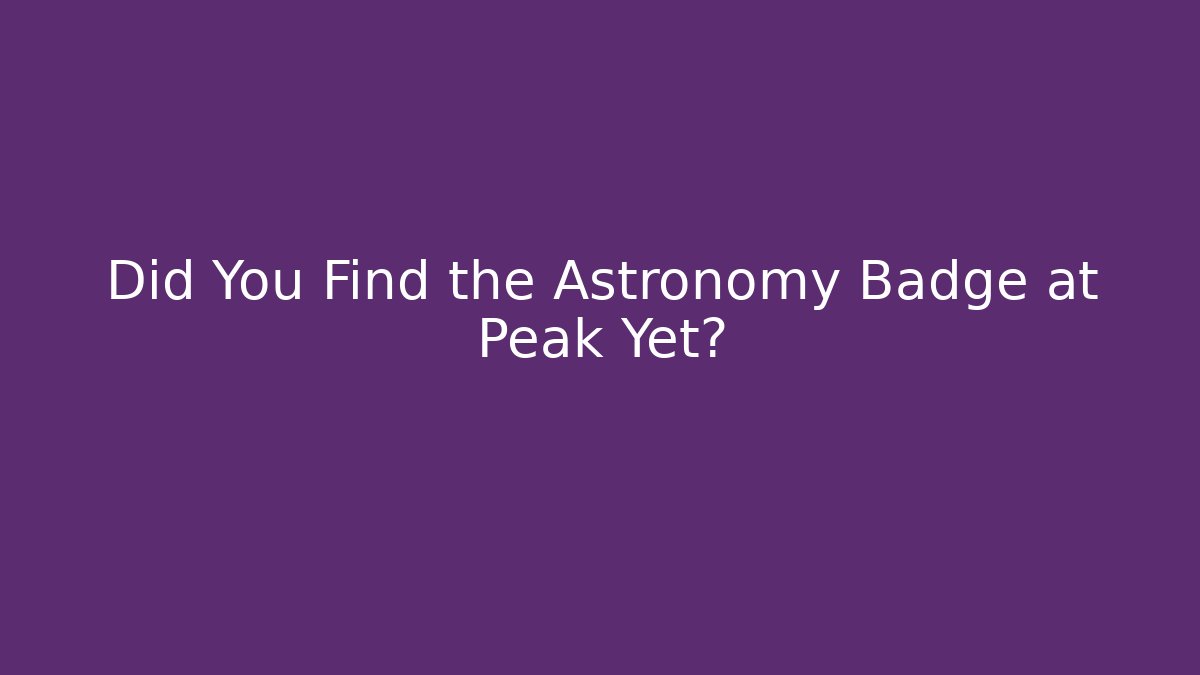 Did You Find the Astronomy Badge at Peak Yet?